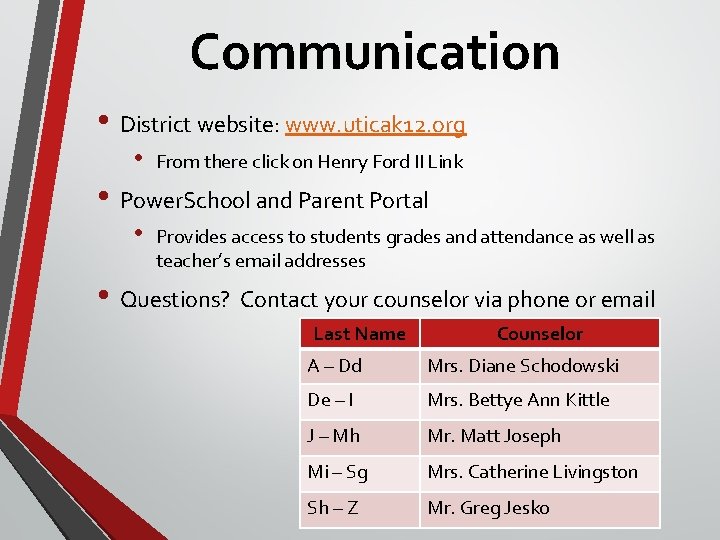 Communication

• District website: www.uticak12.org
  • From there click on Henry Ford II Link
• PowerSchool and Parent Portal
  • Provides access to students grades and attendance as well as teacher's email addresses
• Questions? Contact your counselor via phone or email

| Last Name | Counselor |
|---|---|
| A – Dd | Mrs. Diane Schodowski |
| De – I | Mrs. Bettye Ann Kittle |
| J – Mh | Mr. Matt Joseph |
| Mi – Sg | Mrs. Catherine Livingston |
| Sh – Z | Mr. Greg Jesko |